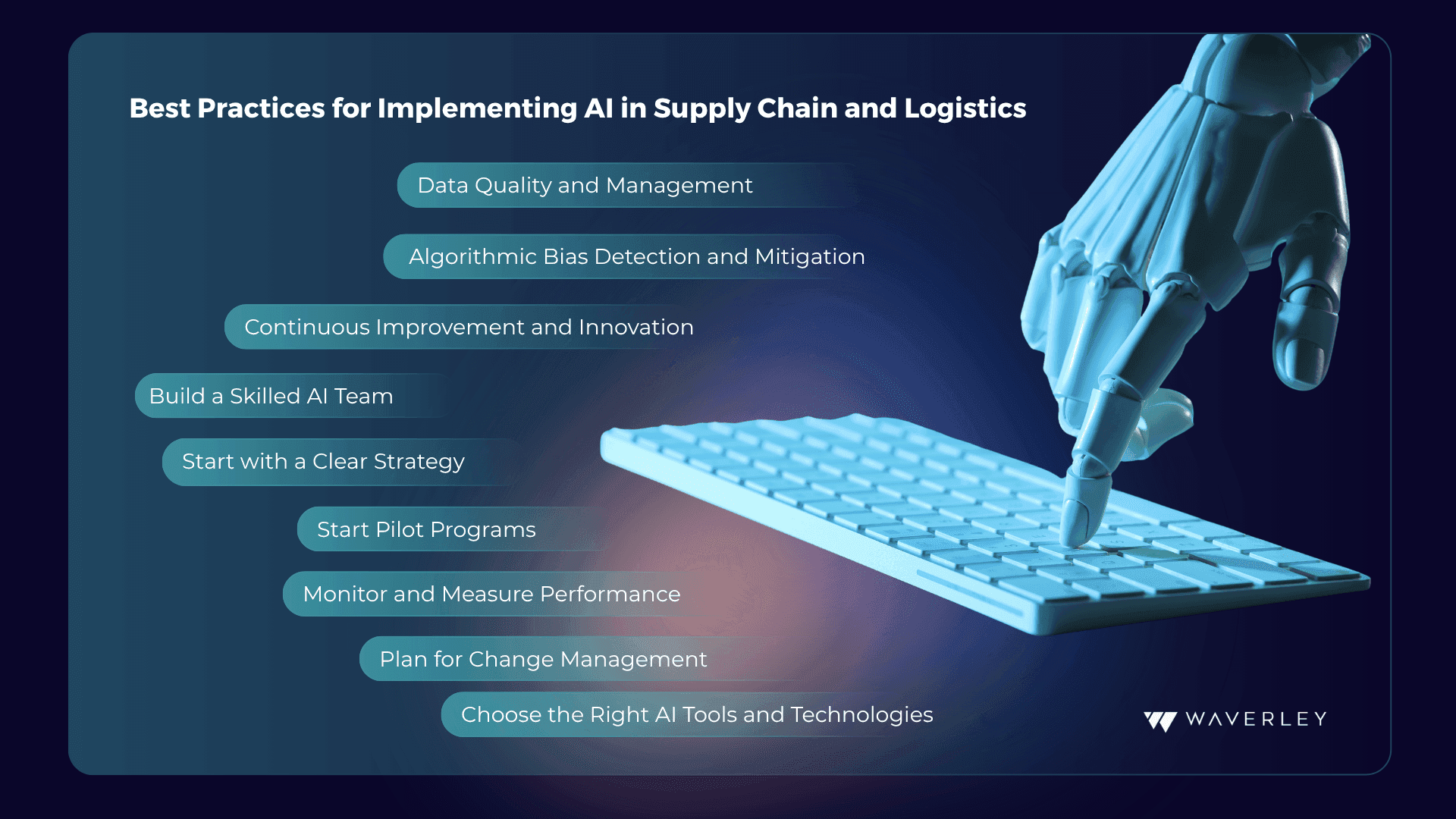 Best Practices for Implementing AI in Supply Chain and Logistics

Data Quality and Management

Algorithmic Bias Detection and Mitigation

Continuous Improvement and Innovation

Build a Skilled AI Team

Start with a Clear Strategy

Start Pilot Programs

Monitor and Measure Performance

Plan for Change Management

Choose the Right AI Tools and Technologies

WAVERLEY